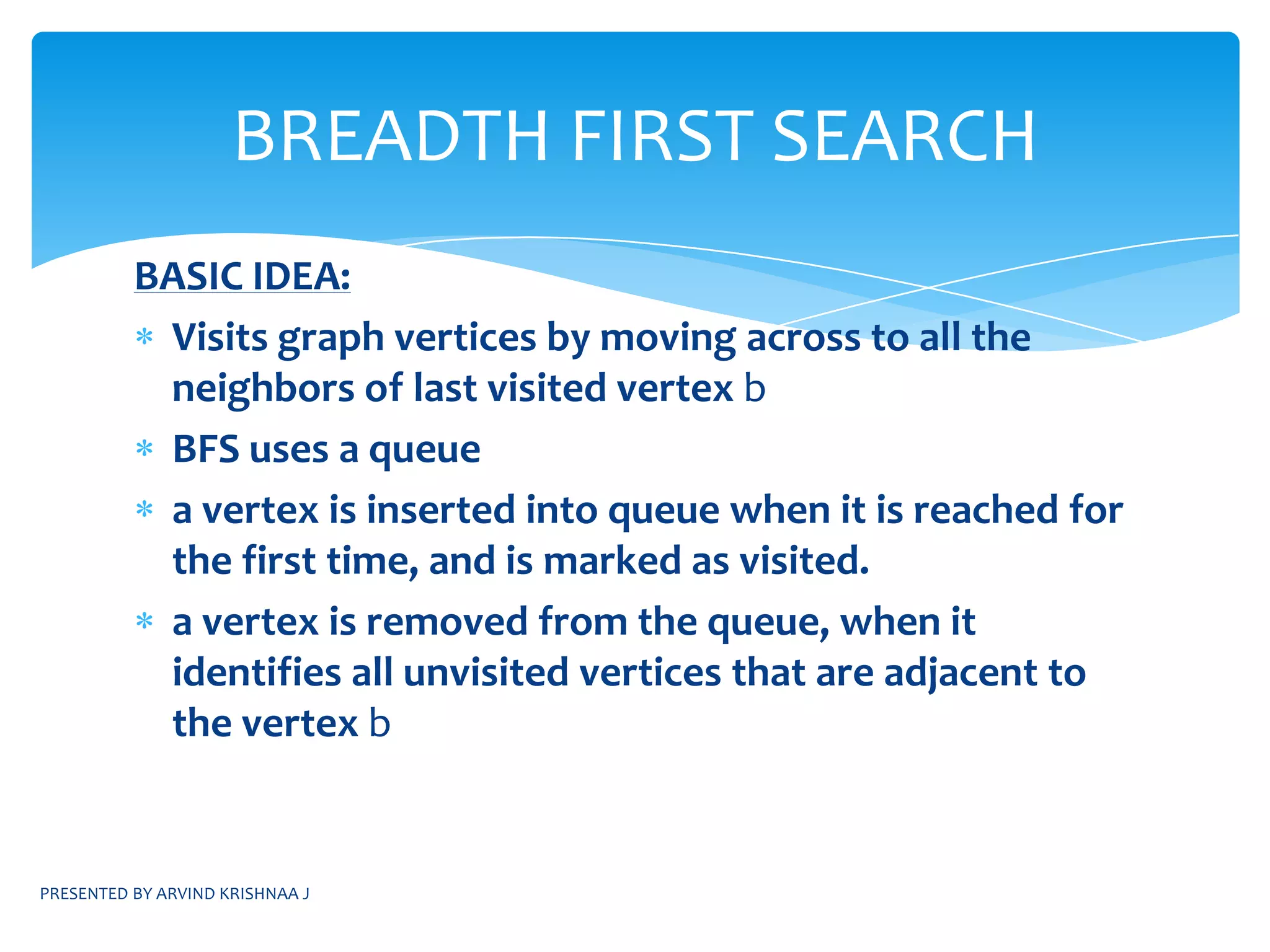 BREADTH FIRST SEARCH

BASIC IDEA:

* Visits graph vertices by moving across to all the neighbors of last visited vertex b
* BFS uses a queue
* a vertex is inserted into queue when it is reached for the first time, and is marked as visited.
* a vertex is removed from the queue, when it identifies all unvisited vertices that are adjacent to the vertex b

PRESENTED BY ARVIND KRISHNAA J